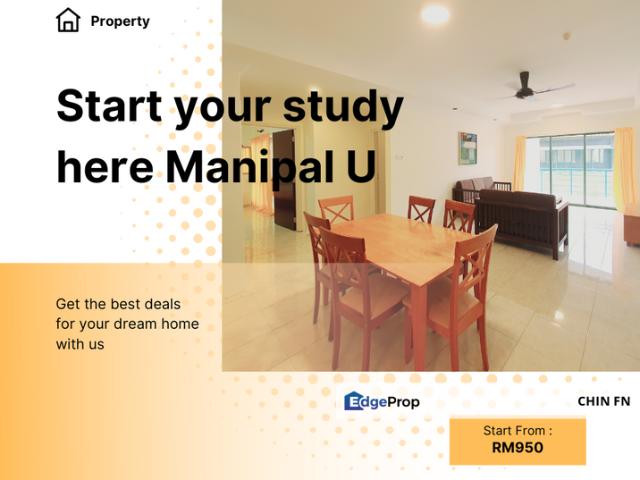 Property

Start your study here Manipal U

Get the best deals for your dream home with us

EdgeProp

CHIN FN

Start From :
RM950